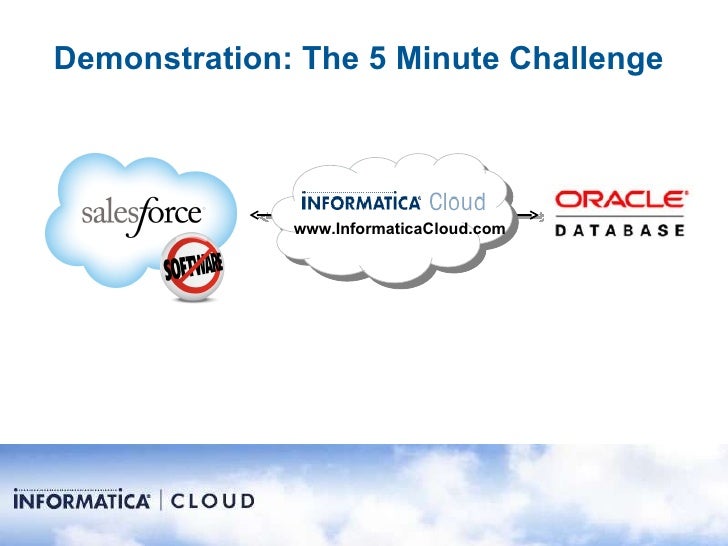 Demonstration: The 5 Minute Challenge

salesforce

SOFTWARE

INFORMATICA Cloud
www.InformaticaCloud.com

ORACLE
DATABASE

INFORMATICA | CLOUD